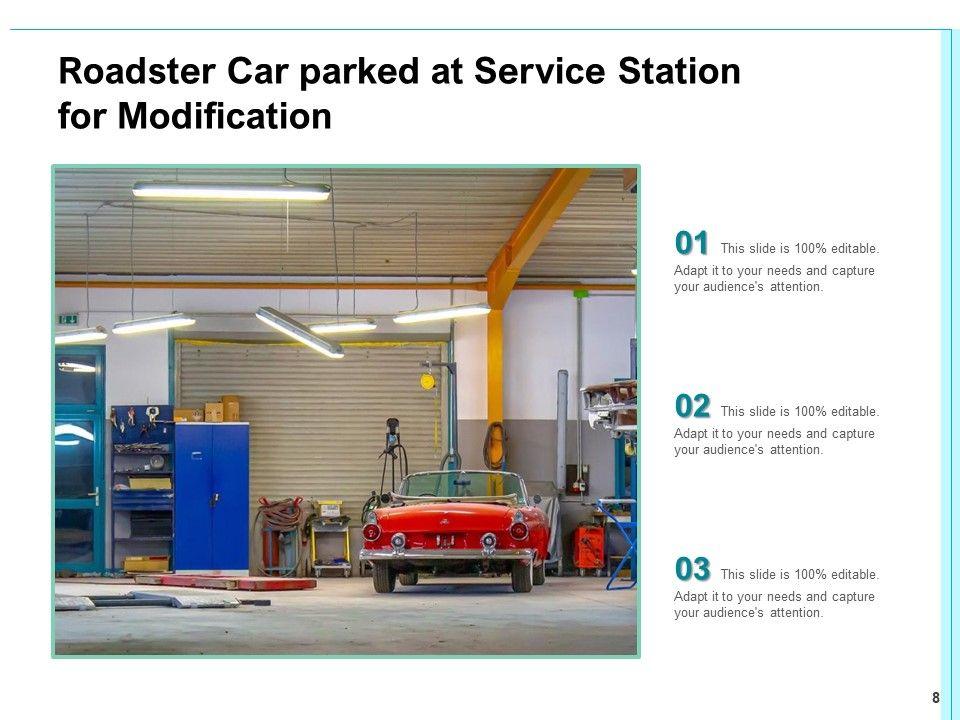 Roadster Car parked at Service Station for Modification

01 This slide is 100% editable. Adapt it to your needs and capture your audience's attention.

02 This slide is 100% editable. Adapt it to your needs and capture your audience's attention.

03 This slide is 100% editable. Adapt it to your needs and capture your audience's attention.

8